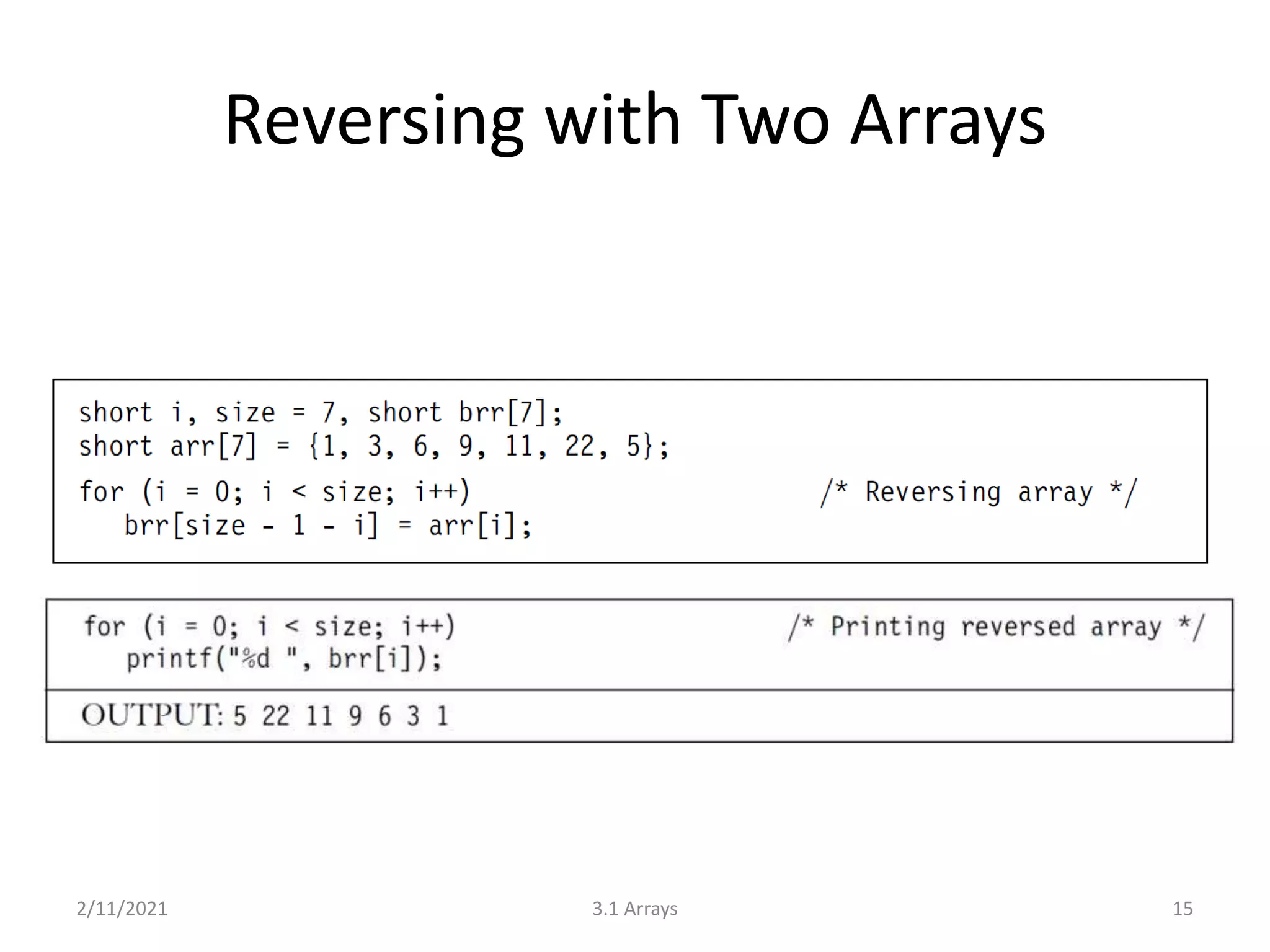 Reversing with Two Arrays

short i, size = 7, short brr[7];
short arr[7] = {1, 3, 6, 9, 11, 22, 5};

for (i = 0; i < size; i++) /* Reversing array */
brr[size - 1 - i] = arr[i];

for (i = 0; i < size; i++) /* Printing reversed array */
printf("%d ", brr[i]);

OUTPUT: 5 22 11 9 6 3 1

2/11/2021

3.1 Arrays

15